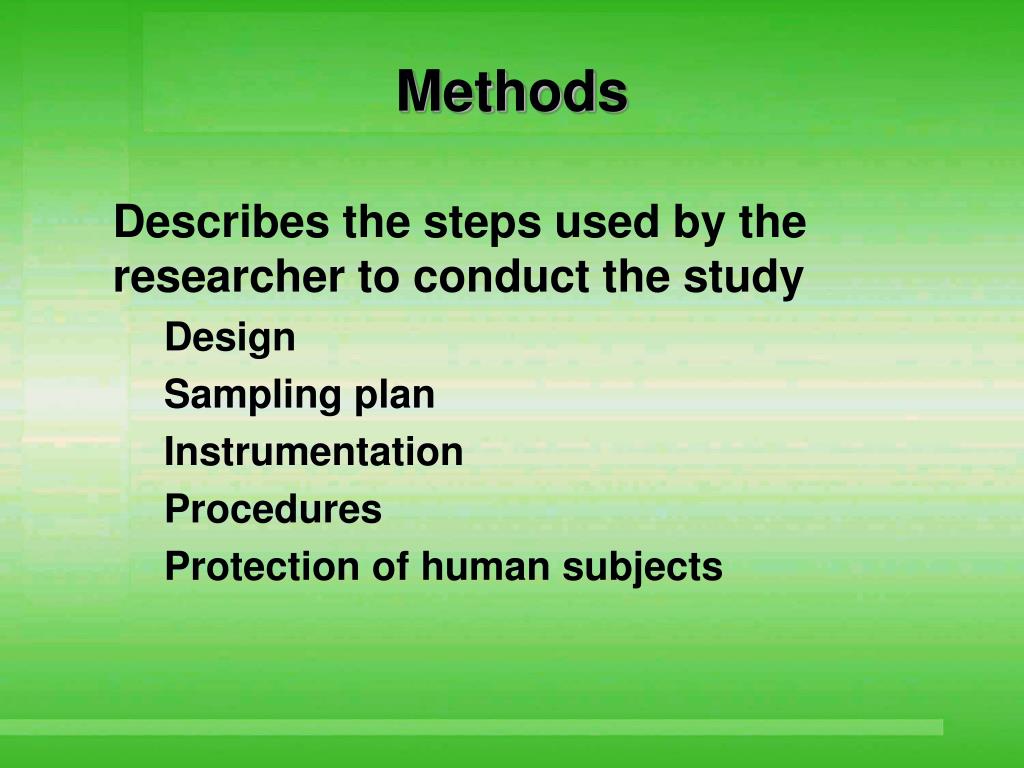 Methods

Describes the steps used by the researcher to conduct the study

Design

Sampling plan

Instrumentation

Procedures

Protection of human subjects